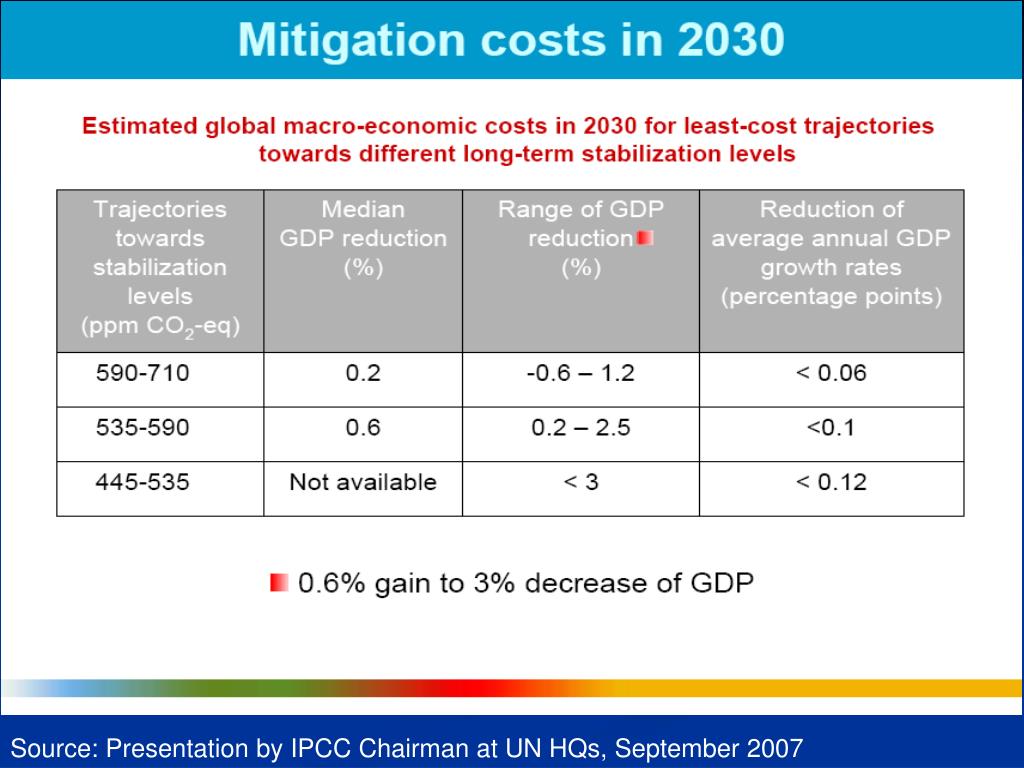 Mitigation costs in 2030

Estimated global macro-economic costs in 2030 for least-cost trajectories towards different long-term stabilization levels

| Trajectories towards stabilization levels (ppm $CO_2$-eq) | Median GDP reduction (%) | Range of GDP reduction (%) | Reduction of average annual GDP growth rates (percentage points) |
|---|---|---|---|
| 590-710 | 0.2 | -0.6 – 1.2 | < 0.06 |
| 535-590 | 0.6 | 0.2 – 2.5 | <0.1 |
| 445-535 | Not available | < 3 | < 0.12 |

0.6% gain to 3% decrease of GDP

Source: Presentation by IPCC Chairman at UN HQs, September 2007